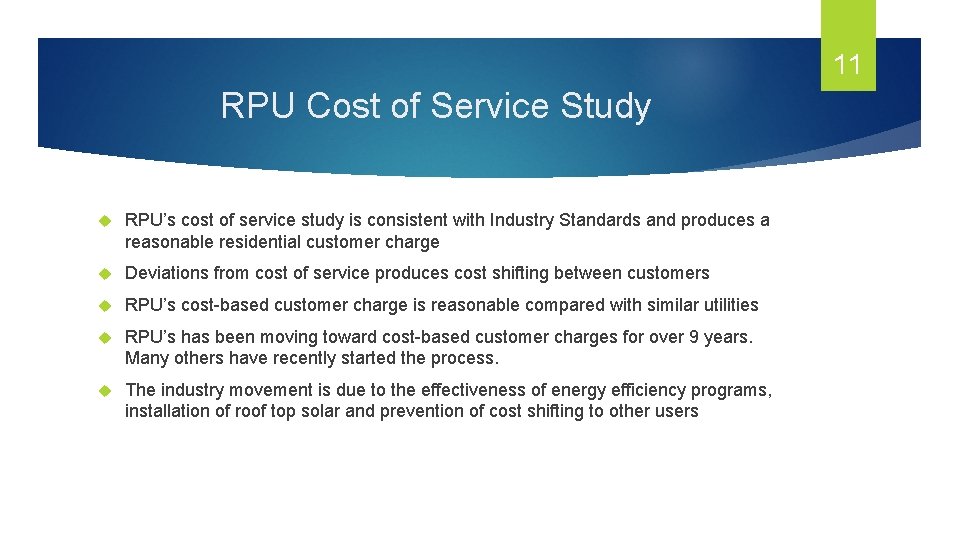 11

RPU Cost of Service Study

RPU's cost of service study is consistent with Industry Standards and produces a reasonable residential customer charge

Deviations from cost of service produces cost shifting between customers

RPU's cost-based customer charge is reasonable compared with similar utilities

RPU's has been moving toward cost-based customer charges for over 9 years. Many others have recently started the process.

The industry movement is due to the effectiveness of energy efficiency programs, installation of roof top solar and prevention of cost shifting to other users